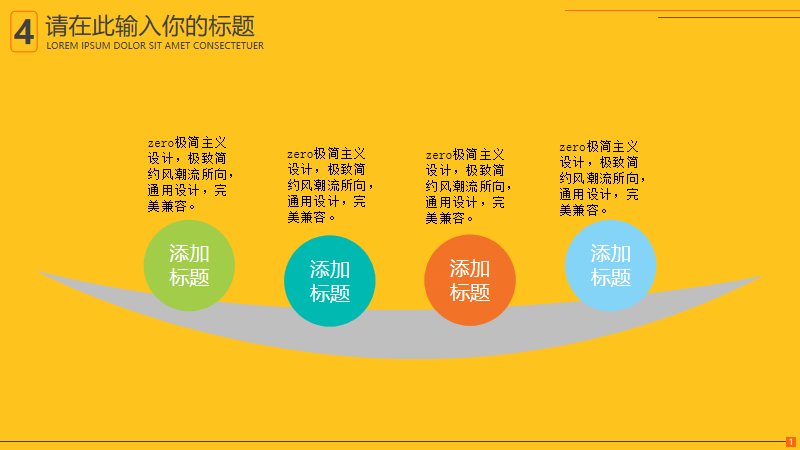 4 请在此输入你的标题
LOREM IPSUM DOLOR SIT AMET CONSECTETUER

zero极简主义设计，极致简约风潮流所向，通用设计，完美兼容。

添加标题

zero极简主义设计，极致简约风潮流所向，通用设计，完美兼容。

添加标题

zero极简主义设计，极致简约风潮流所向，通用设计，完美兼容。

添加标题

zero极简主义设计，极致简约风潮流所向，通用设计，完美兼容。

添加标题

1